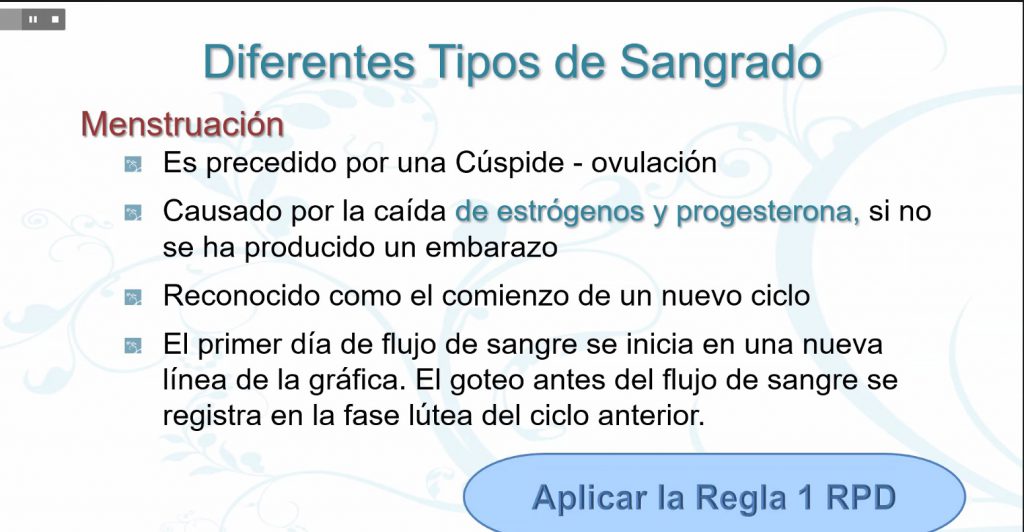 Diferentes Tipos de Sangrado

Menstruación

Es precedido por una Cúspide - ovulación

Causado por la caída de estrógenos y progesterona, si no se ha producido un embarazo

Reconocido como el comienzo de un nuevo ciclo

El primer día de flujo de sangre se inicia en una nueva línea de la gráfica. El goteo antes del flujo de sangre se registra en la fase lútea del ciclo anterior.

Aplicar la Regla 1 RPD